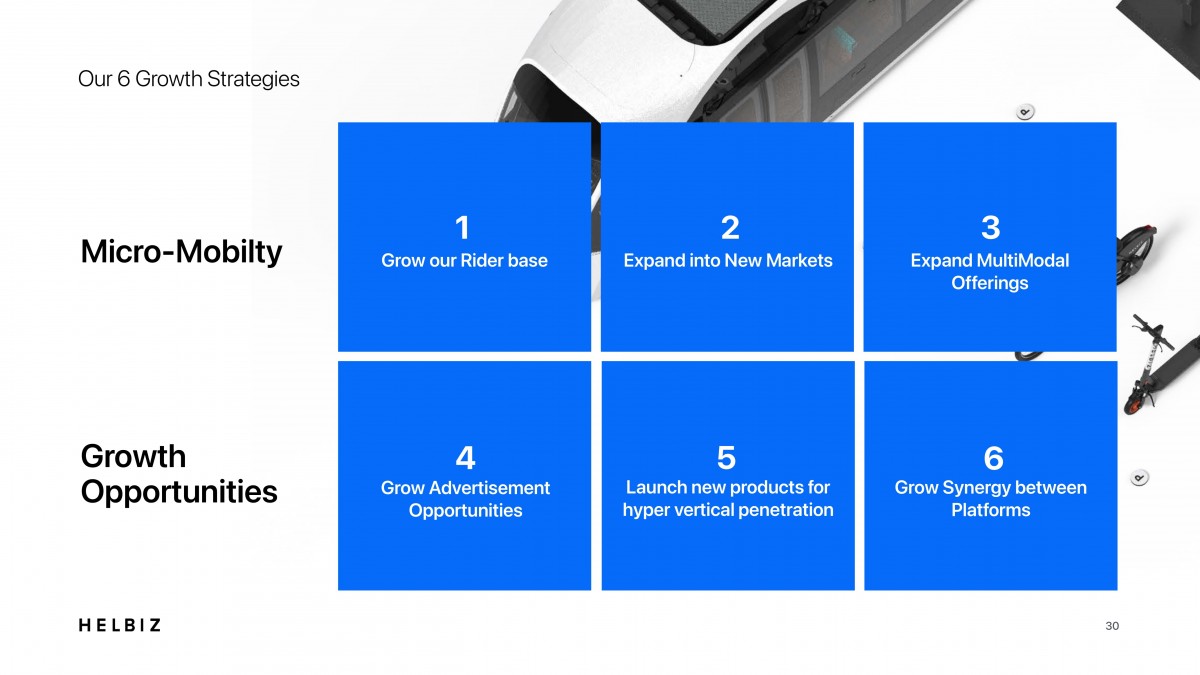 Our 6 Growth Strategies

Micro-Mobilty

1
Grow our Rider base

2
Expand into New Markets

3
Expand MultiModal Offerings

Growth Opportunities

4
Grow Advertisement Opportunities

5
Launch new products for hyper vertical penetration

6
Grow Synergy between Platforms

HELBIZ

30